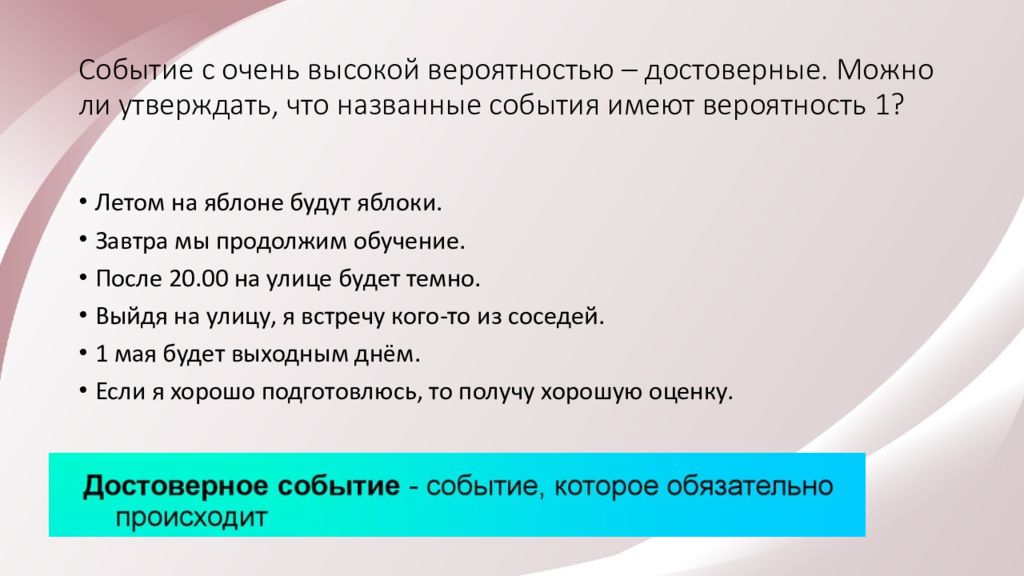 Событие с очень высокой вероятностью – достоверные. Можно ли утверждать, что названные события имеют вероятность 1?

• Летом на яблоне будут яблоки.
• Завтра мы продолжим обучение.
• После 20.00 на улице будет темно.
• Выйдя на улицу, я встречу кого-то из соседей.
• 1 мая будет выходным днём.
• Если я хорошо подготовлюсь, то получу хорошую оценку.

Достоверное событие - событие, которое обязательно происходит